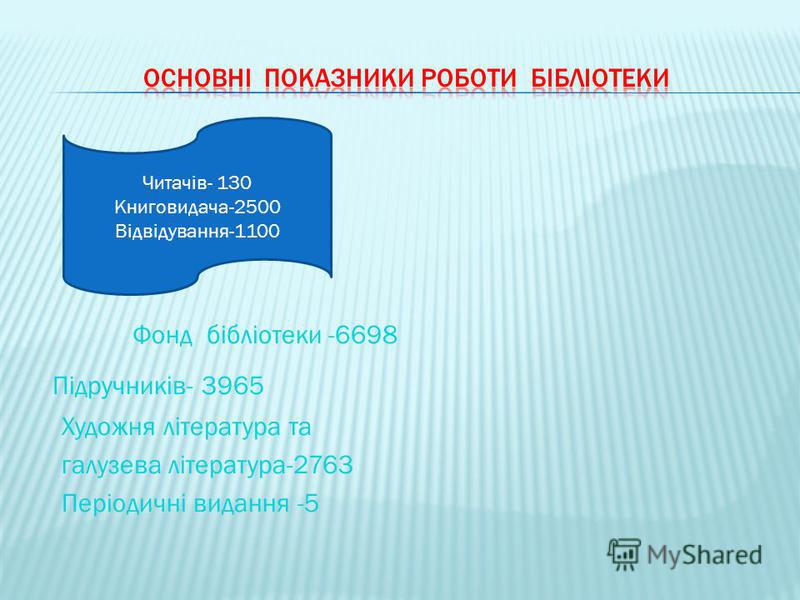 ОСНОВНІ ПОКАЗНИКИ РОБОТИ БІБЛІОТЕКИ

Читачів- 130
Книговидача-2500
Відвідування-1100

Фонд бібліотеки -6698

Підручників- 3965

Художня література та галузева література-2763

Періодичні видання -5

MyShared